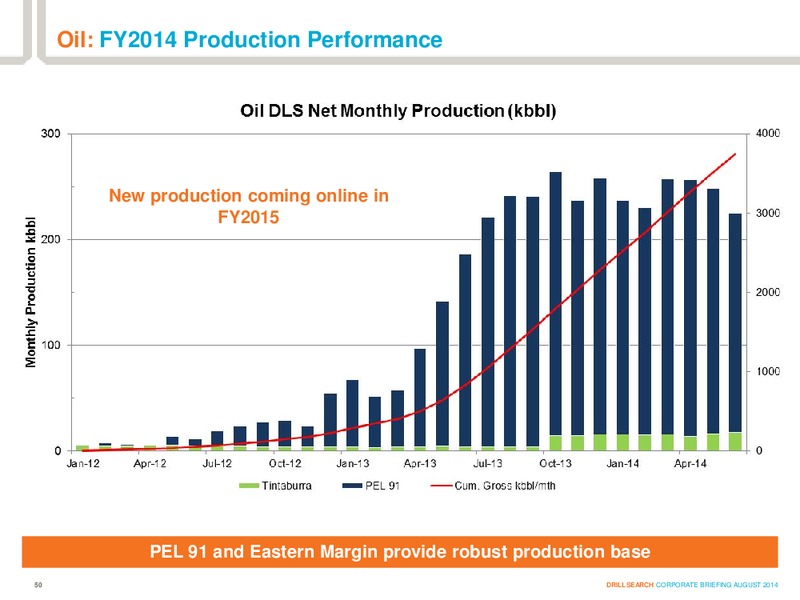 Oil: FY2014 Production Performance

Oil DLS Net Monthly Production (kbbl)

New production coming online in FY2015

Monthly Production kbbl

300
200
100
0

4000
3000
2000
1000
0

Jan-12 Apr-12 Jul-12 Oct-12 Jan-13 Apr-13 Jul-13 Oct-13 Jan-14 Apr-14

Tintaburra PEL 91 Cum. Gross kbbl/mth

PEL 91 and Eastern Margin provide robust production base

50

DRILLSEARCH CORPORATE BRIEFING AUGUST 2014